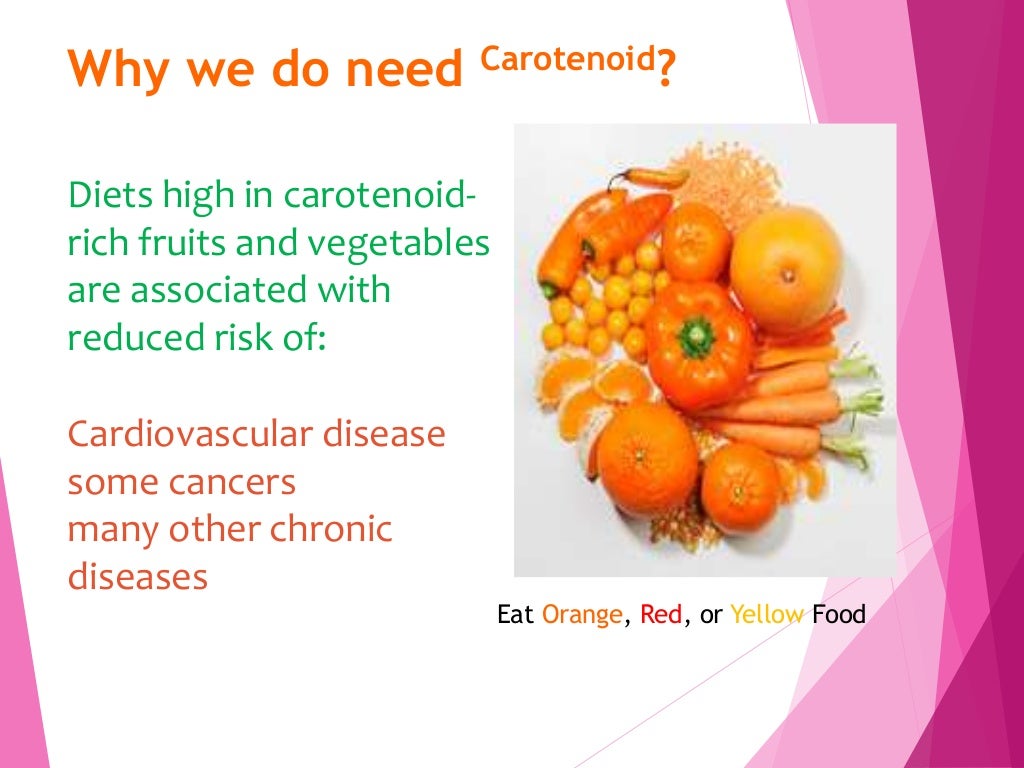 Why we do need Carotenoid?

Diets high in carotenoid-rich fruits and vegetables are associated with reduced risk of:

Cardiovascular disease
some cancers
many other chronic diseases

Eat Orange, Red, or Yellow Food